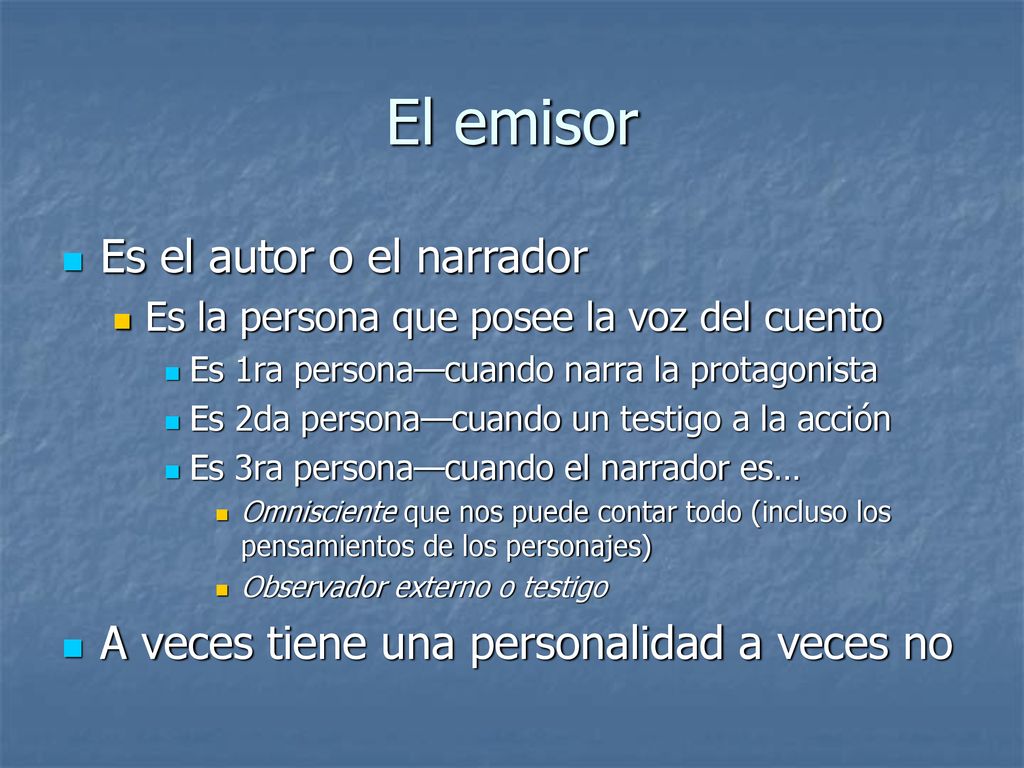 El emisor

Es el autor o el narrador

Es la persona que posee la voz del cuento

Es 1ra persona—cuando narra la protagonista

Es 2da persona—cuando un testigo a la acción

Es 3ra persona—cuando el narrador es…

Omnisciente que nos puede contar todo (incluso los pensamientos de los personajes)

Observador externo o testigo

A veces tiene una personalidad a veces no